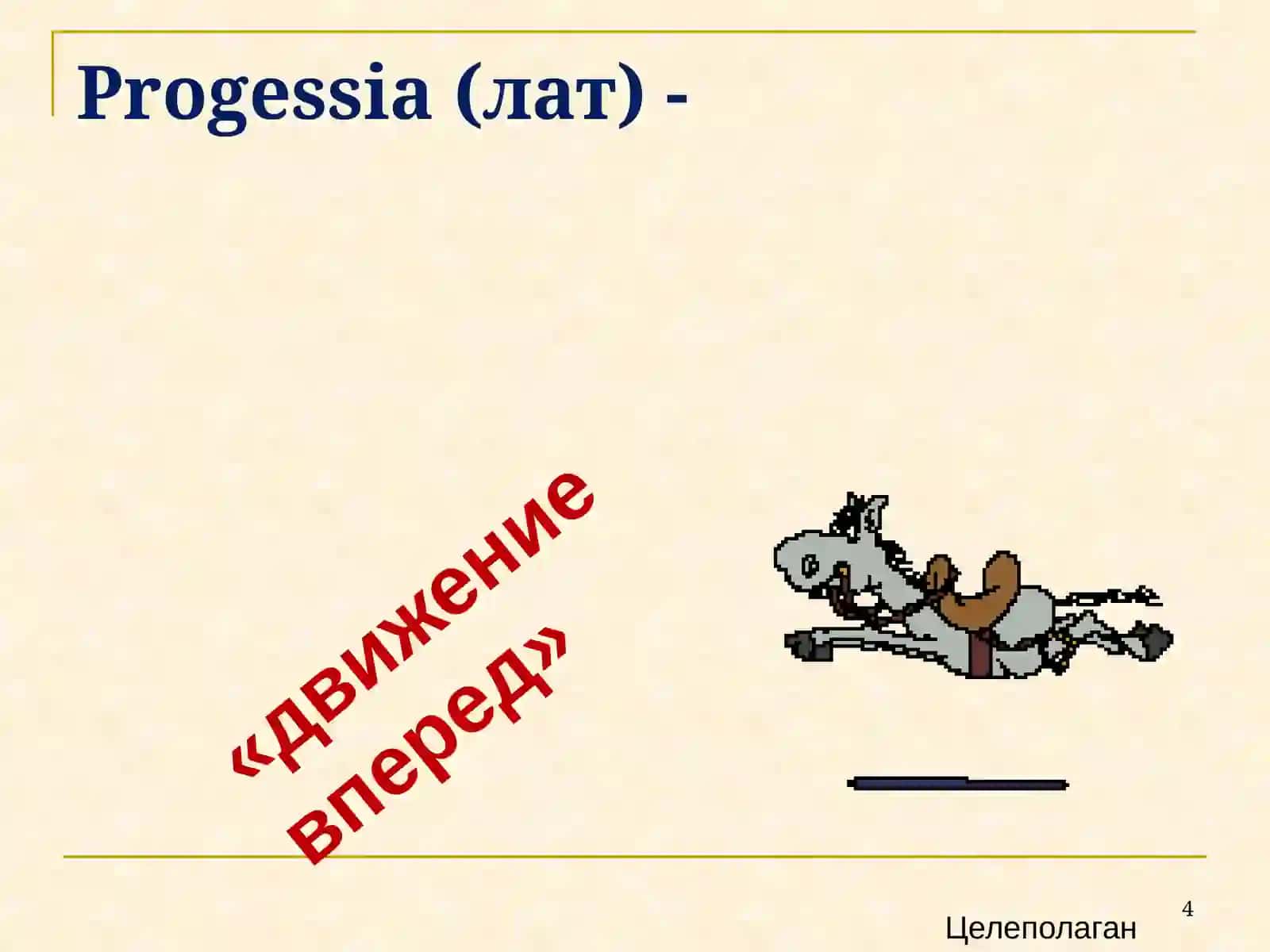 Progessia (лат) -

«движение вперед»

4

Целеполаган